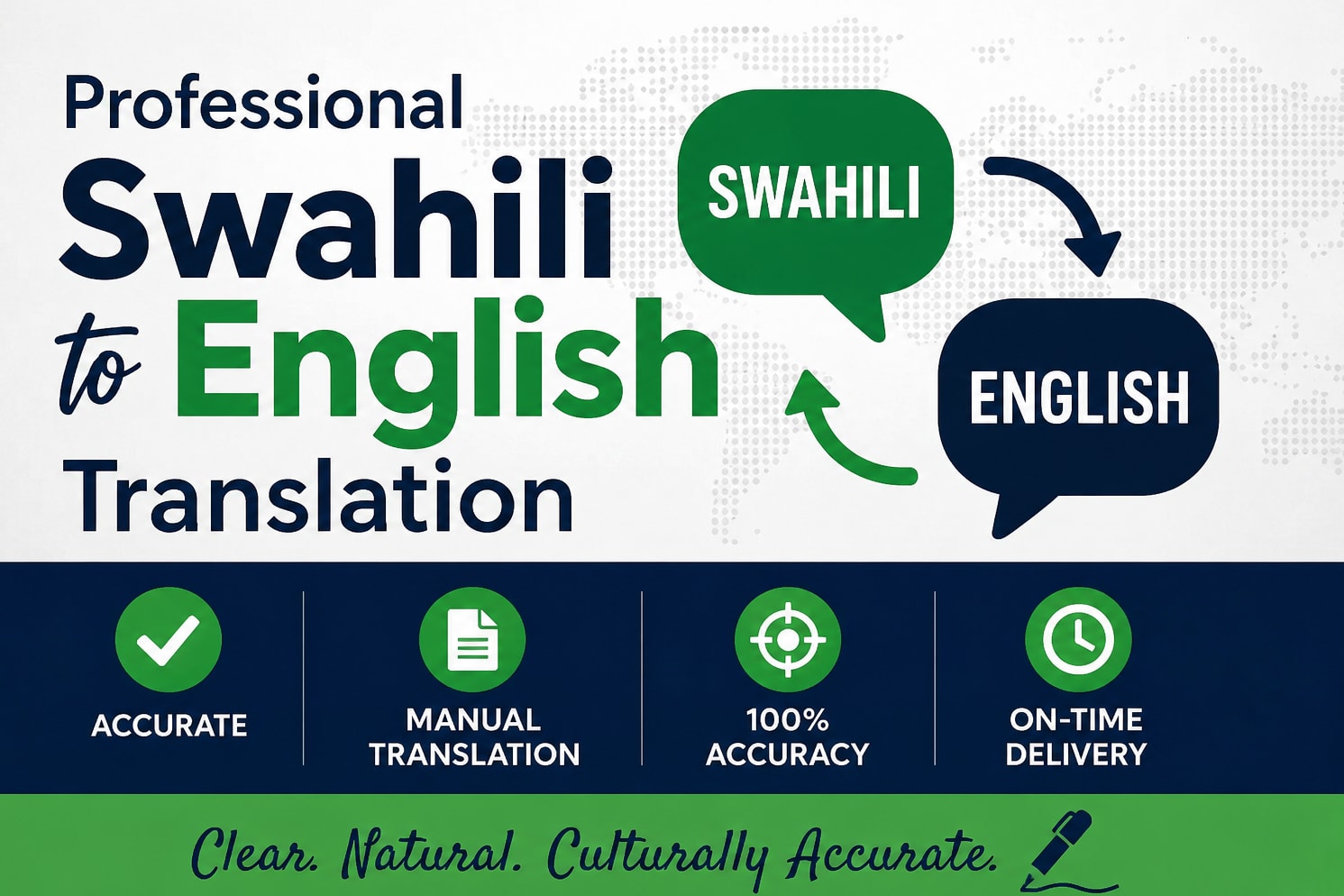 Professional
Swahili
to English
Translation

SWAHILI

ENGLISH

ACCURATE

MANUAL TRANSLATION

100% ACCURACY

ON-TIME DELIVERY

Clear. Natural. Culturally Accurate.